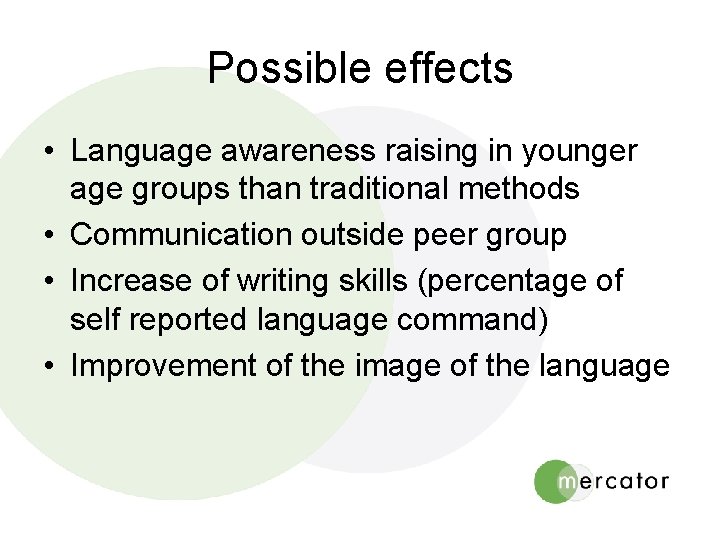 Possible effects

• Language awareness raising in younger age groups than traditional methods
• Communication outside peer group
• Increase of writing skills (percentage of self reported language command)
• Improvement of the image of the language

mercator